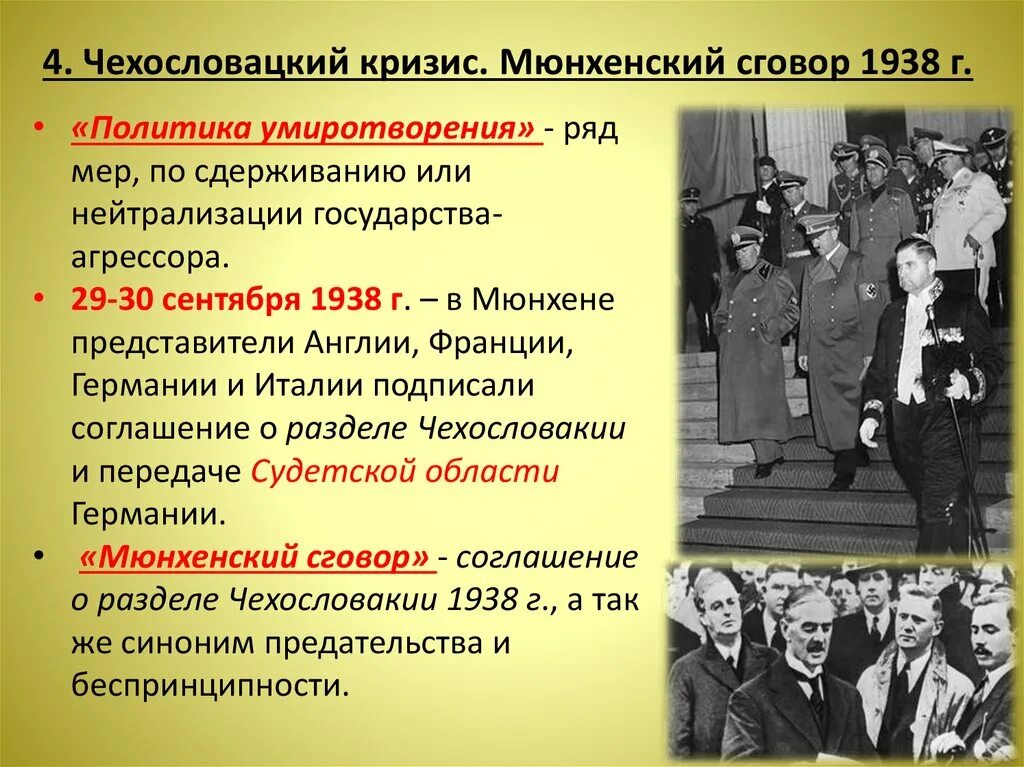 4. Чехословацкий кризис. Мюнхенский сговор 1938 г.

• «Политика умиротворения» - ряд мер, по сдерживанию или нейтрализации государства-агрессора.

• 29-30 сентября 1938 г. – в Мюнхене представители Англии, Франции, Германии и Италии подписали соглашение о разделе Чехословакии и передаче Судетской области Германии.

• «Мюнхенский сговор» - соглашение о разделе Чехословакии 1938 г., а так же синоним предательства и беспринципности.